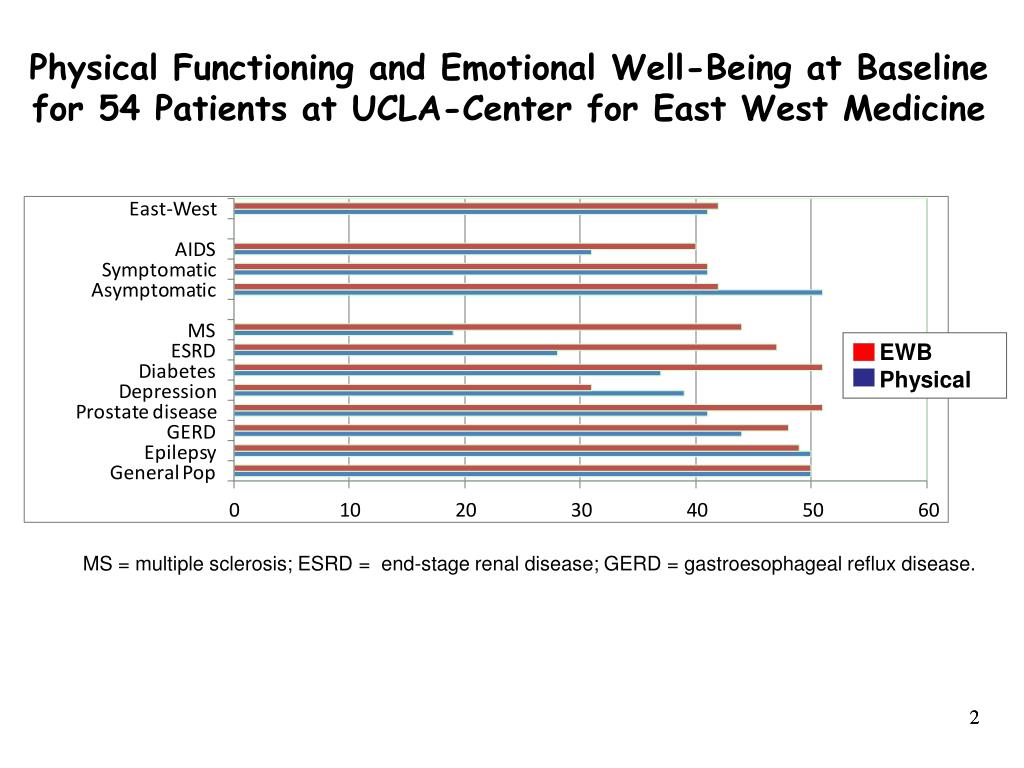 Physical Functioning and Emotional Well-Being at Baseline for 54 Patients at UCLA-Center for East West Medicine

East-West
AIDS
Symptomatic
Asymptomatic
MS
ESRD
Diabetes
Depression
Prostate disease
GERD
Epilepsy
General Pop

0 10 20 30 40 50 60

EWB
Physical

MS = multiple sclerosis; ESRD = end-stage renal disease; GERD = gastroesophageal reflux disease.

2